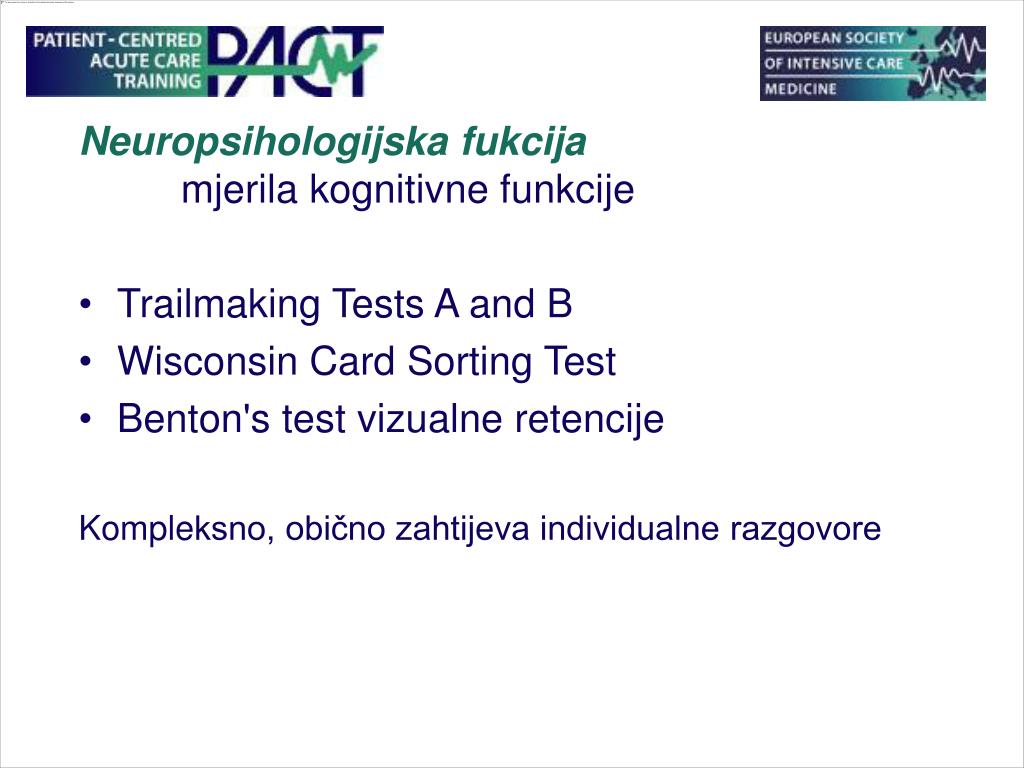 PATIENT - CENTRED ACUTE CARE TRAINING PACT

EUROPEAN SOCIETY OF INTENSIVE CARE MEDICINE

Neuropsihologijska fukcija
mjerila kognitivne funkcije

• Trailmaking Tests A and B
• Wisconsin Card Sorting Test
• Benton's test vizualne retencije

Kompleksno, obično zahtijeva individualne razgovore